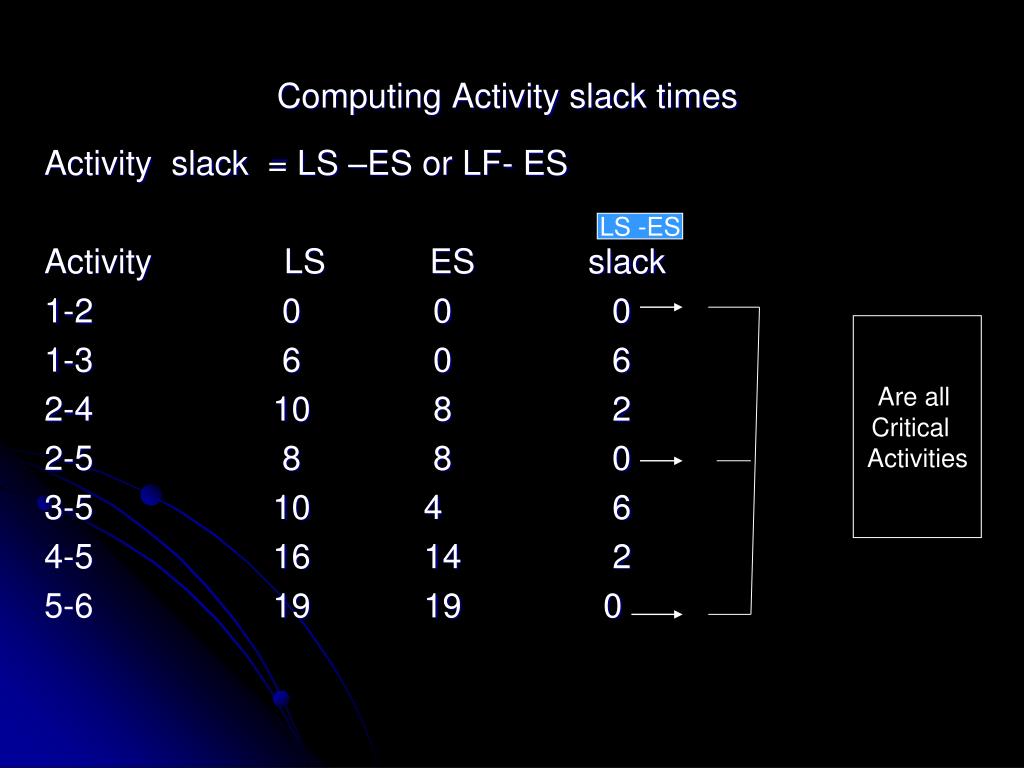 Computing Activity slack times

Activity slack = LS –ES or LF- ES

LS -ES

| Activity | LS | ES | slack |
|---|---|---|---|
| 1-2 | 0 | 0 | 0 |
| 1-3 | 6 | 0 | 6 |
| 2-4 | 10 | 8 | 2 |
| 2-5 | 8 | 8 | 0 |
| 3-5 | 10 | 4 | 6 |
| 4-5 | 16 | 14 | 2 |
| 5-6 | 19 | 19 | 0 |

Are all Critical Activities